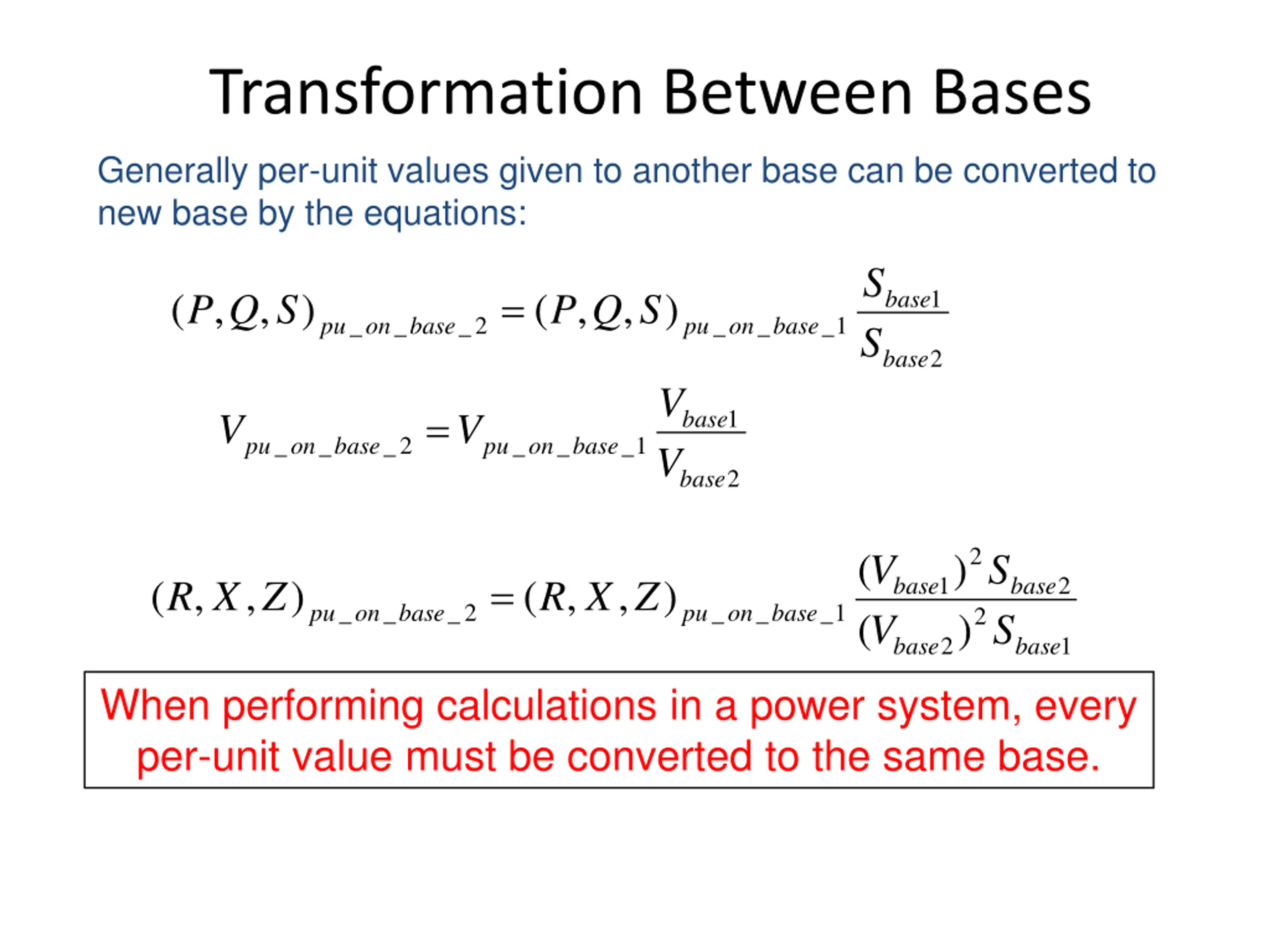 Transformation Between Bases

Generally per-unit values given to another base can be converted to new base by the equations:

$(P,Q,S)_{pu\_on\_base\_2} = (P,Q,S)_{pu\_on\_base\_1} \frac{S_{base1}}{S_{base2}}$

$V_{pu\_on\_base\_2} = V_{pu\_on\_base\_1} \frac{V_{base1}}{V_{base2}}$

$(R,X,Z)_{pu\_on\_base\_2} = (R,X,Z)_{pu\_on\_base\_1} \frac{(V_{base1})^2 S_{base2}}{(V_{base2})^2 S_{base1}}$

When performing calculations in a power system, every per-unit value must be converted to the same base.